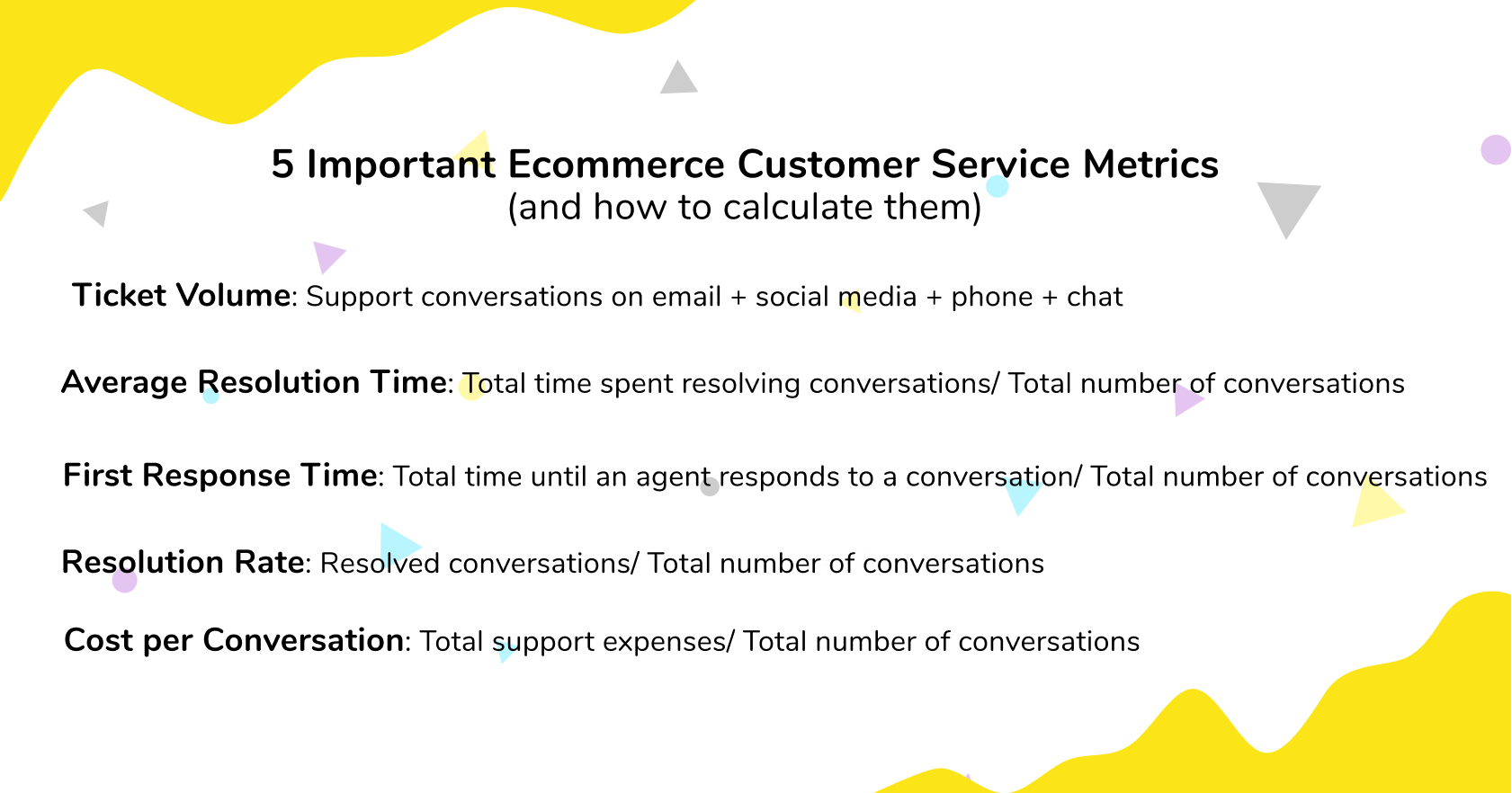 5 Important Ecommerce Customer Service Metrics
(and how to calculate them)

Ticket Volume: Support conversations on email + social media + phone + chat

Average Resolution Time: Total time spent resolving conversations/ Total number of conversations

First Response Time: Total time until an agent responds to a conversation/ Total number of conversations

Resolution Rate: Resolved conversations/ Total number of conversations

Cost per Conversation: Total support expenses/ Total number of conversations